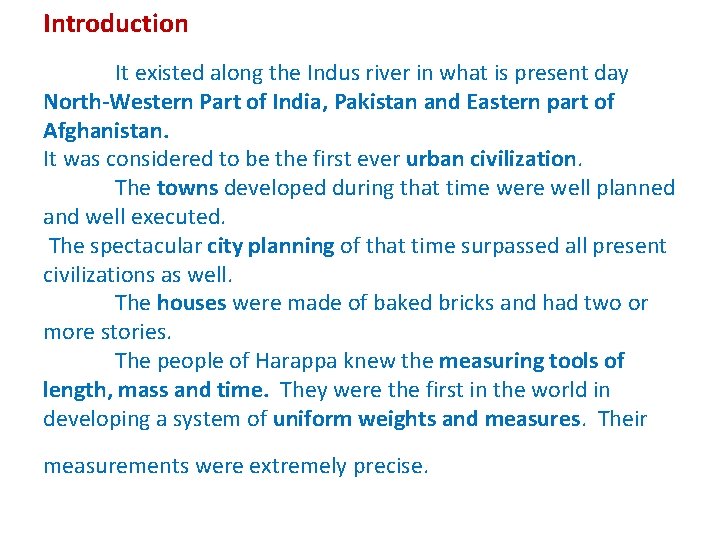 Introduction

It existed along the Indus river in what is present day North-Western Part of India, Pakistan and Eastern part of Afghanistan.
It was considered to be the first ever urban civilization.

The towns developed during that time were well planned and well executed.
The spectacular city planning of that time surpassed all present civilizations as well.

The houses were made of baked bricks and had two or more stories.

The people of Harappa knew the measuring tools of length, mass and time. They were the first in the world in developing a system of uniform weights and measures. Their

measurements were extremely precise.